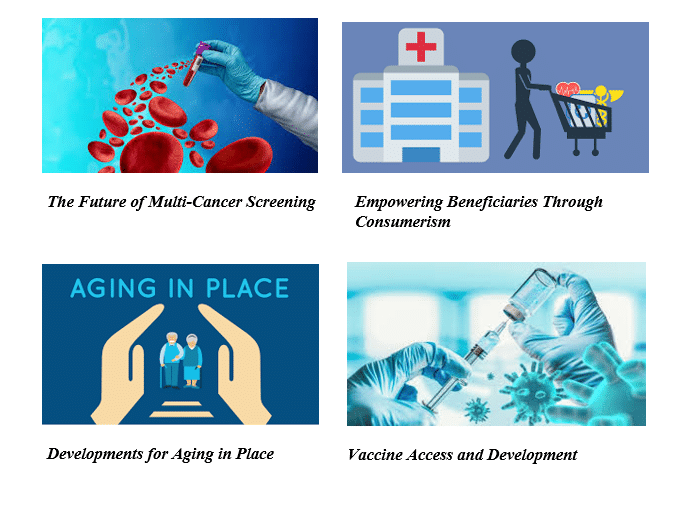 The Future of Multi-Cancer Screening

Empowering Beneficiaries Through Consumerism

AGING IN PLACE

Developments for Aging in Place

Vaccine Access and Development